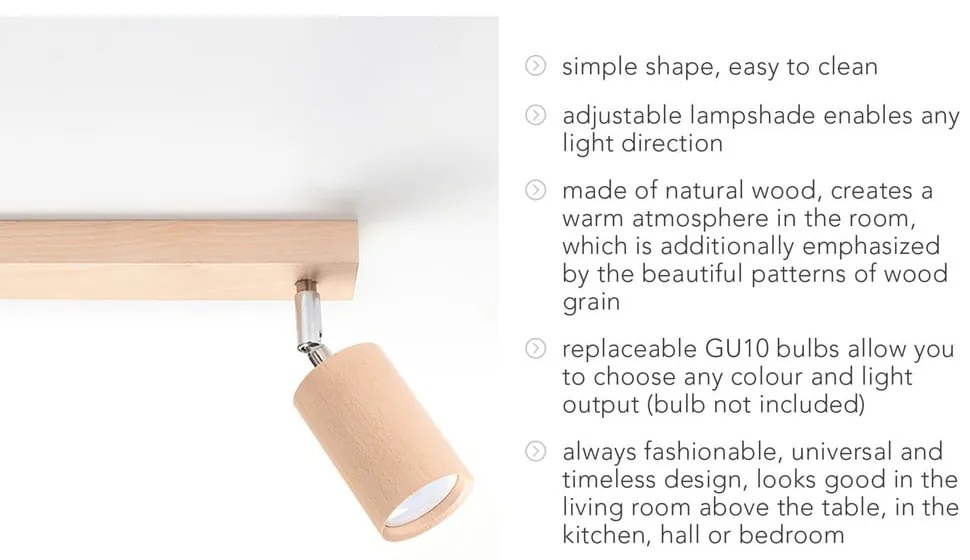 simple shape, easy to clean

adjustable lampshade enables any light direction

made of natural wood, creates a warm atmosphere in the room, which is additionally emphasized by the beautiful patterns of wood grain

replaceable GU10 bulbs allow you to choose any colour and light output (bulb not included)

always fashionable, universal and timeless design, looks good in the living room above the table, in the kitchen, hall or bedroom